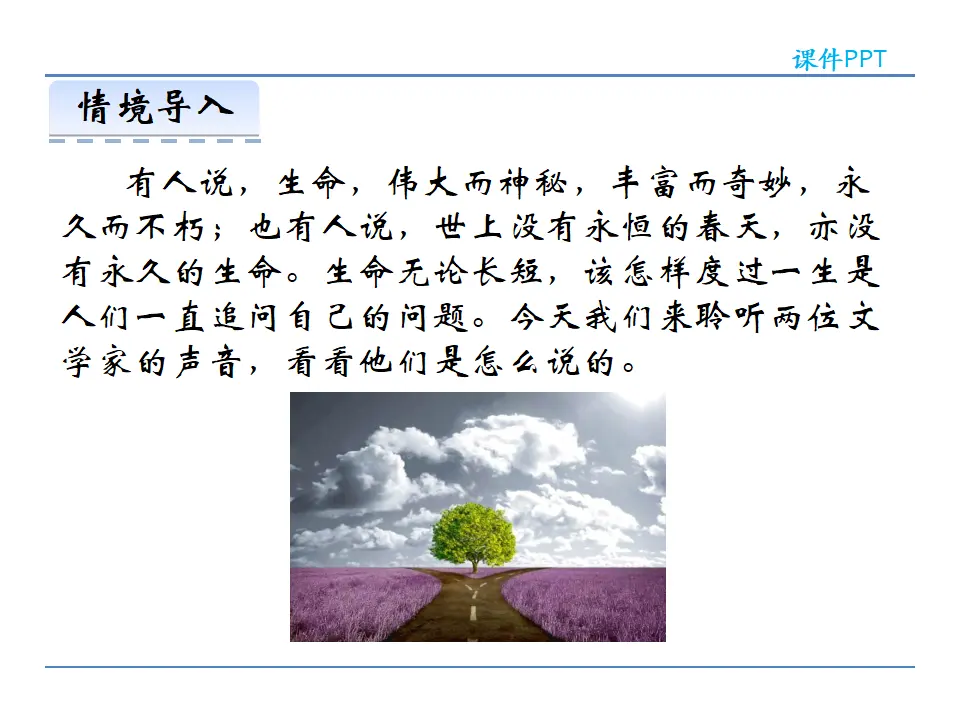 课件PPT

情境导入

有人说，生命，伟大而神秘，丰富而奇妙，永久而不朽；也有人说，世上没有永恒的春天，亦没有永久的生命。生命无论长短，该怎样度过一生是人们一直追问自己的问题。今天我们来聆听两位文学家的声音，看看他们是怎么说的。